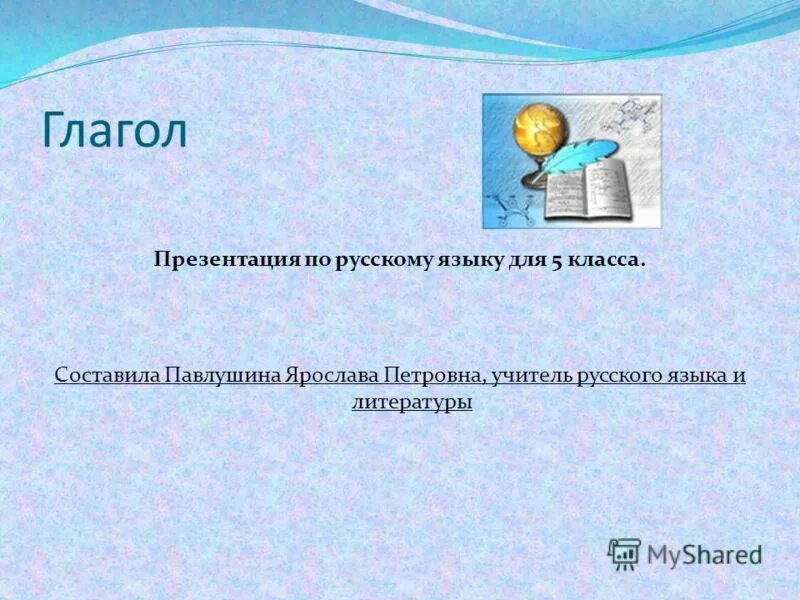 Глагол

Презентация по русскому языку для 5 класса.

Составила Павлушина Ярослава Петровна, учитель русского языка и литературы

MyShared